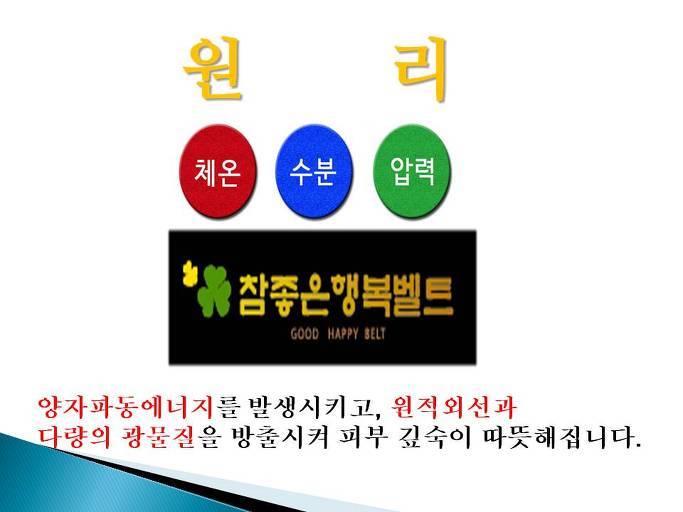 원 리

체온 수분 압력

참좋은행복벨트
GOOD HAPPY BELT

양자파동에너지를 발생시키고, 원적외선과 다량의 광물질을 방출시켜 피부 깊숙이 따뜻해집니다.